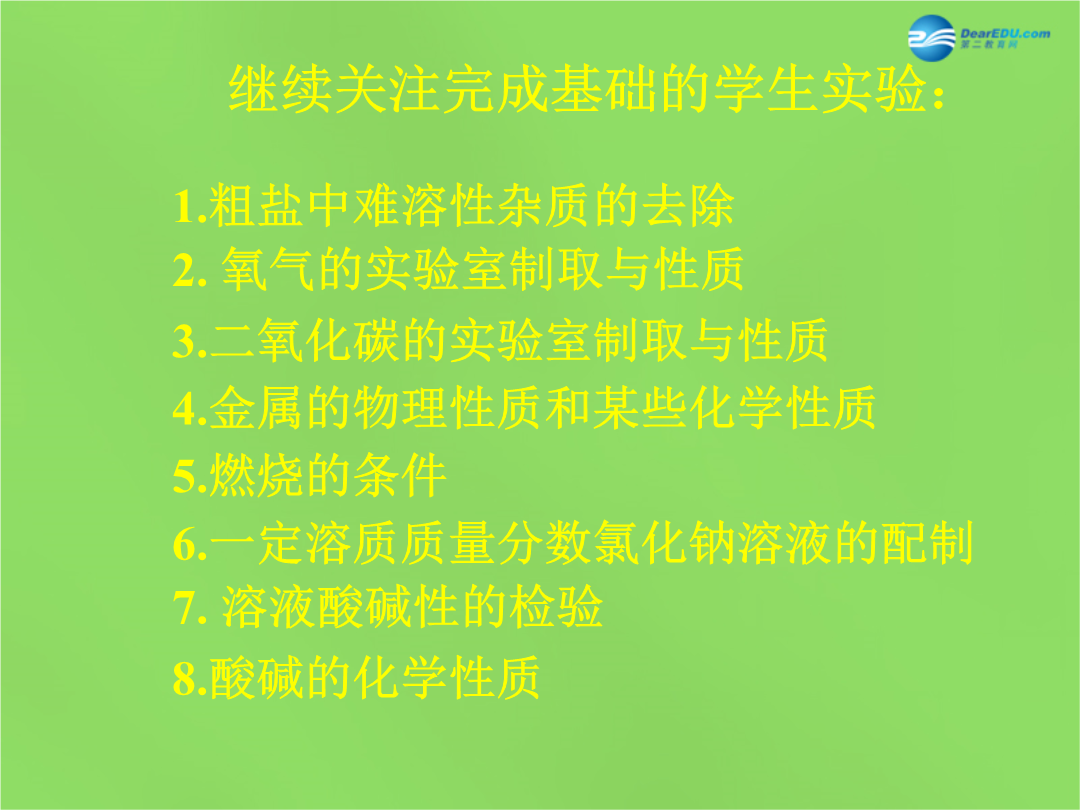 DearEDU.com
第二教育网

继续关注完成基础的学生实验：

1.粗盐中难溶性杂质的去除
2. 氧气的实验室制取与性质
3.二氧化碳的实验室制取与性质
4.金属的物理性质和某些化学性质
5.燃烧的条件
6.一定溶质质量分数氯化钠溶液的配制
7. 溶液酸碱性的检验
8.酸碱的化学性质